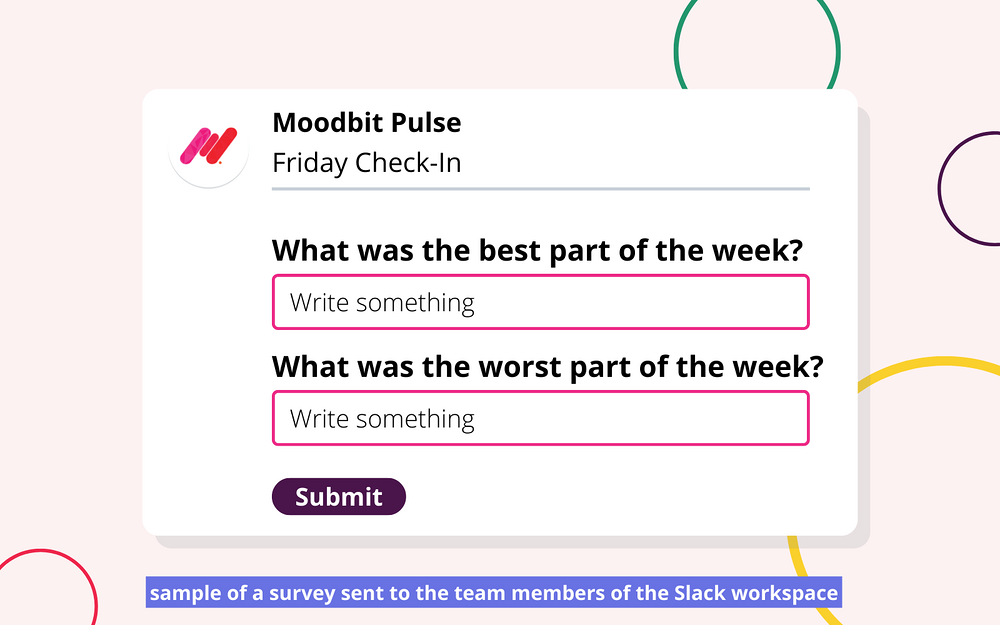 Moodbit Pulse
Friday Check-In

What was the best part of the week?

Write something

What was the worst part of the week?

Write something

Submit

sample of a survey sent to the team members of the Slack workspace